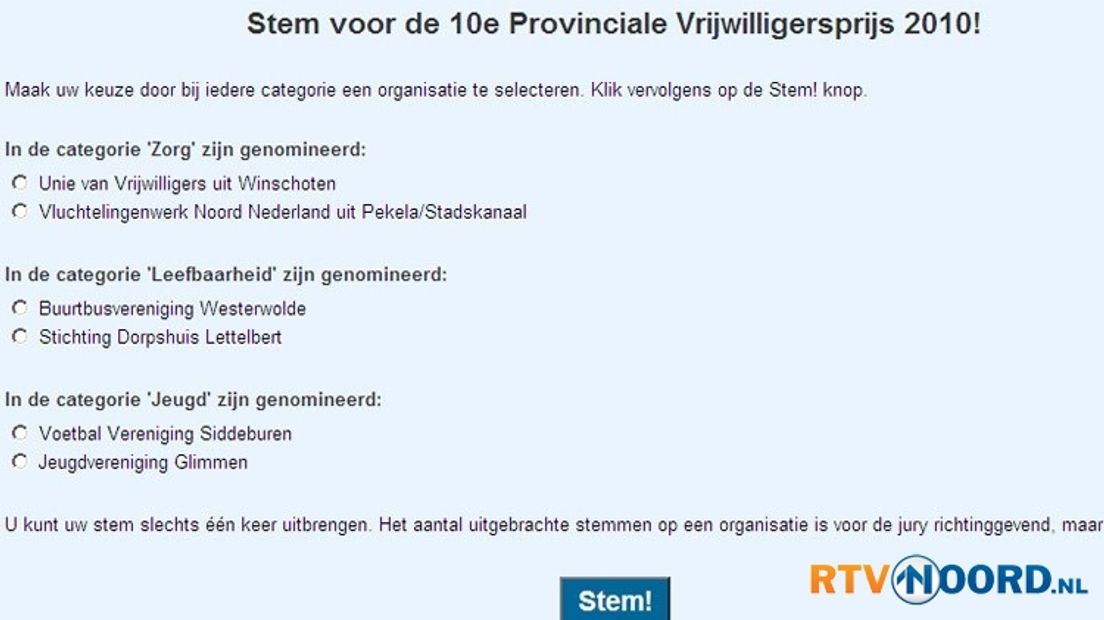 Stem voor de 10e Provinciale Vrijwilligersprijs 2010!

Maak uw keuze door bij iedere categorie een organisatie te selecteren. Klik vervolgens op de Stem! knop.

In de categorie 'Zorg' zijn genomineerd:
Unie van Vrijwilligers uit Winschoten
Vluchtelingenwerk Noord Nederland uit Pekela/Stadskanaal

In de categorie 'Leefbaarheid' zijn genomineerd:
Buurtbusvereniging Westerwolde
Stichting Dorpshuis Lettelbert

In de categorie 'Jeugd' zijn genomineerd:
Voetbal Vereniging Siddeburen
Jeugdvereniging Glimmen

U kunt uw stem slechts één keer uitbrengen. Het aantal uitgebrachte stemmen op een organisatie is voor de jury richtinggevend, maar

Stem!

RTVNOORD.NL